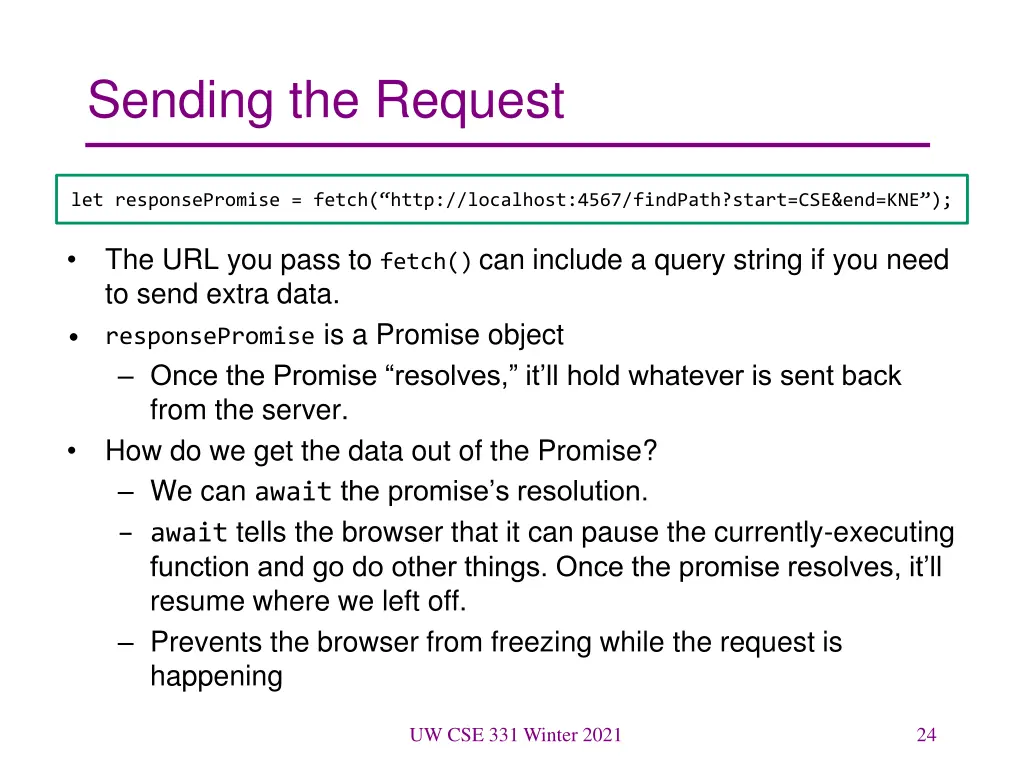 Sending the Request

let responsePromise = fetch(“http://localhost:4567/findPath?start=CSE&end=KNE”);

• The URL you pass to fetch() can include a query string if you need to send extra data.
• responsePromise is a Promise object
  – Once the Promise “resolves,” it’ll hold whatever is sent back from the server.
• How do we get the data out of the Promise?
  – We can await the promise’s resolution.
  – await tells the browser that it can pause the currently-executing function and go do other things. Once the promise resolves, it’ll resume where we left off.
  – Prevents the browser from freezing while the request is happening

UW CSE 331 Winter 2021

24